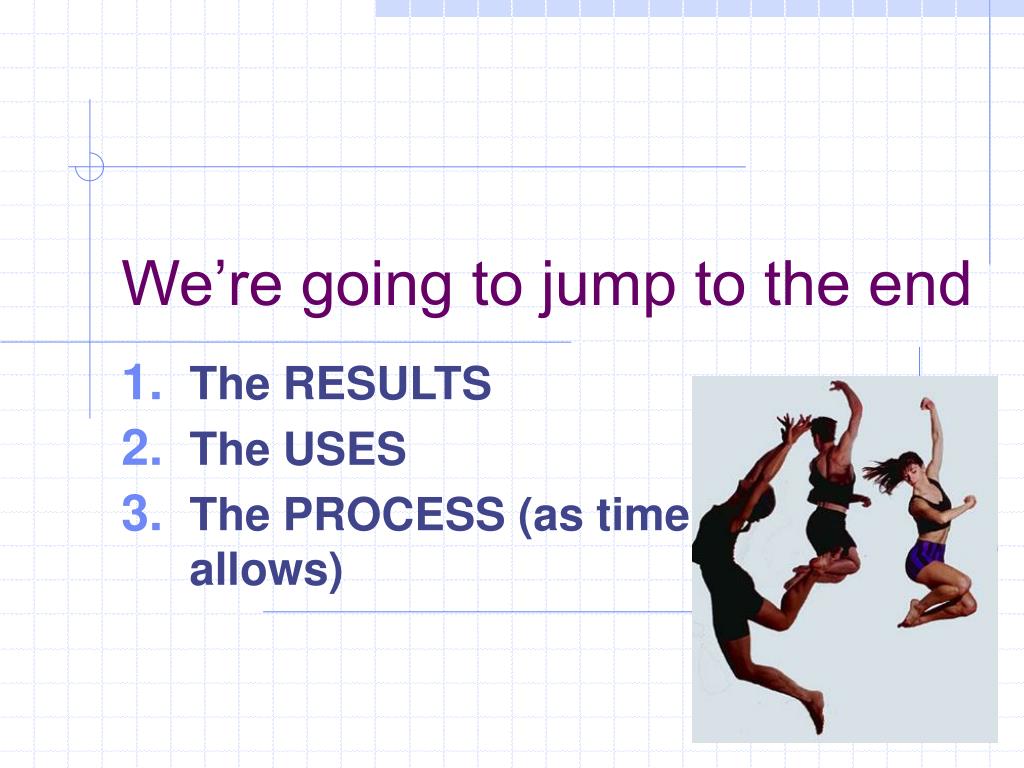 We’re going to jump to the end

1. The RESULTS
2. The USES
3. The PROCESS (as time allows)